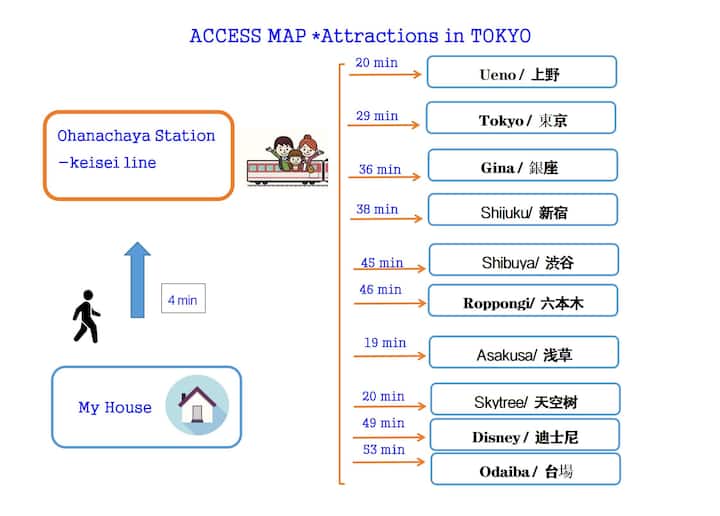 ACCESS MAP *Attractions in TOKYO

Ohanachaya Station
-keisei line

4 min

My House

20 min
Ueno / 上野

29 min
Tokyo / 東京

36 min
Gina / 銀座

38 min
Shijuku/ 新宿

45 min
Shibuya/ 渋谷

46 min
Roppongi/ 六本木

19 min
Asakusa/ 浅草

20 min
Skytree/ 天空树

49 min
Disney / 迪士尼

53 min
Odaiba / 台場